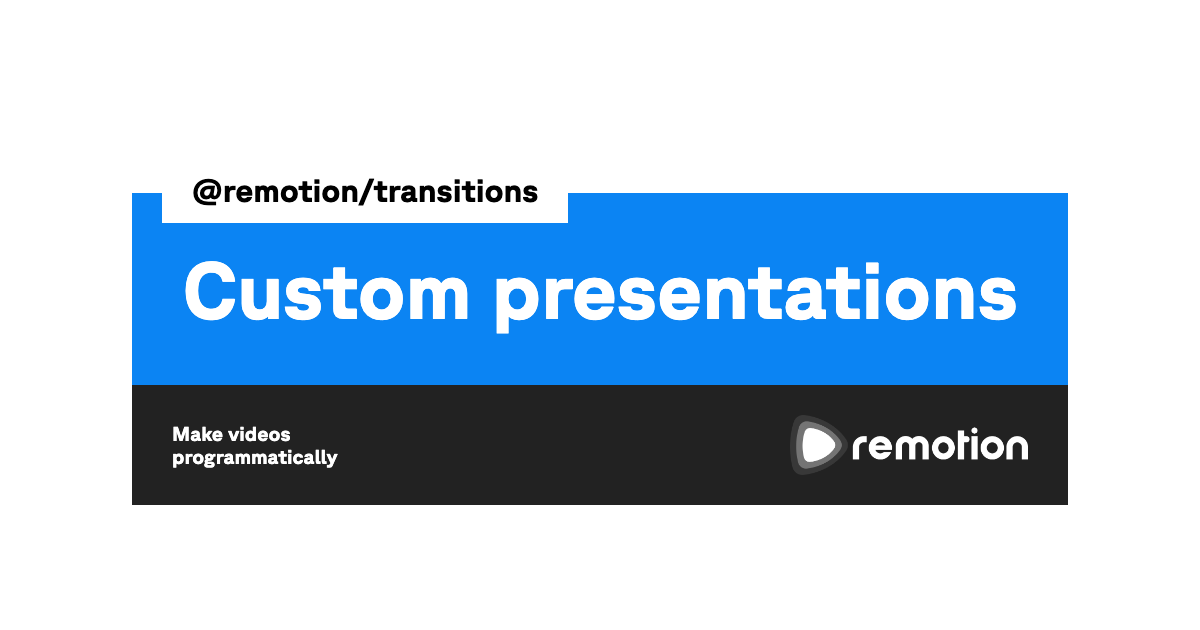 @remotion/transitions

Custom presentations

Make videos programmatically

remotion